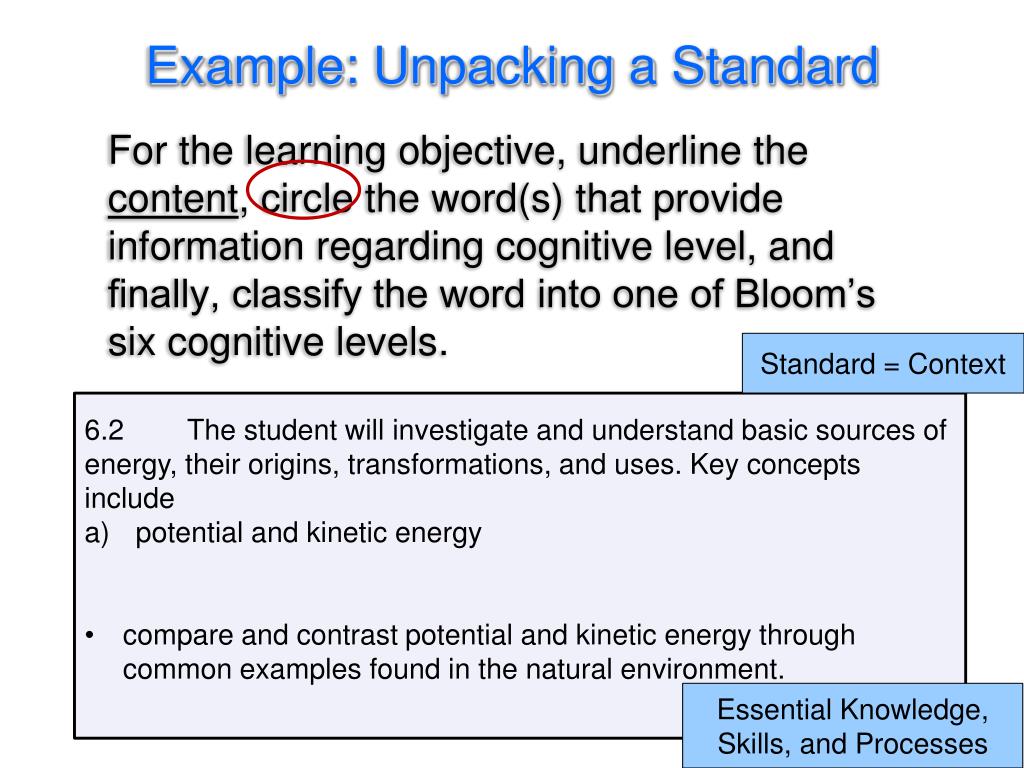 Example: Unpacking a Standard

For the learning objective, underline the content, circle the word(s) that provide information regarding cognitive level, and finally, classify the word into one of Bloom’s six cognitive levels.

Standard = Context

6.2 The student will investigate and understand basic sources of energy, their origins, transformations, and uses. Key concepts include
a) potential and kinetic energy

• compare and contrast potential and kinetic energy through common examples found in the natural environment.

Essential Knowledge, Skills, and Processes